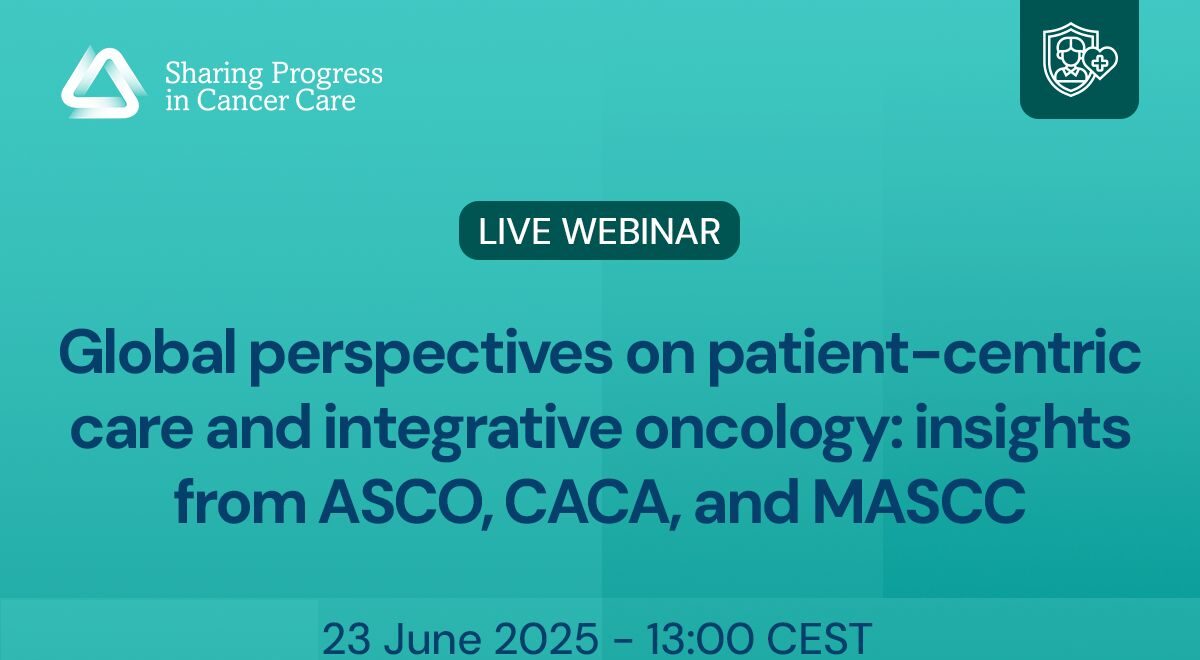 Sharing Progress in Cancer Care

LIVE WEBINAR

Global perspectives on patient-centric care and integrative oncology: insights from ASCO, CACA, and MASCC

23 June 2025 - 13:00 CEST